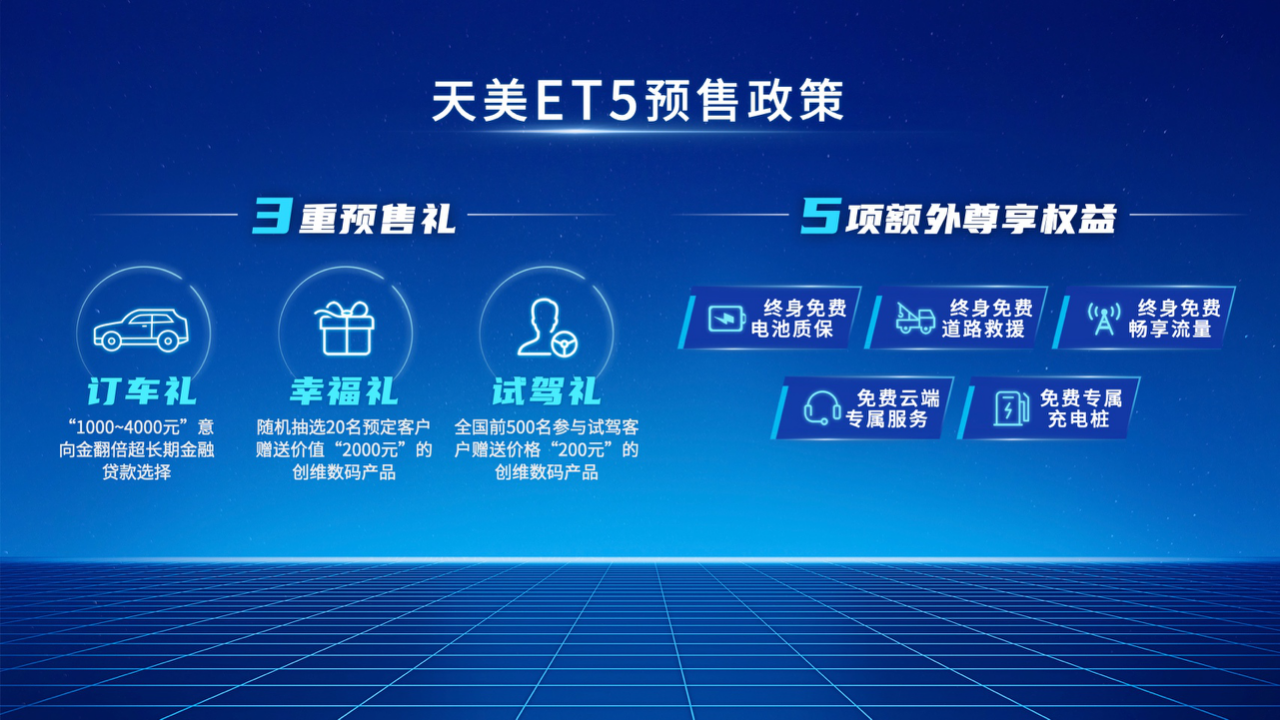 天美ET5预售政策

3重预售礼

订车礼
“1000~4000元”意向金翻倍超长期金融贷款选择

幸福礼
随机抽选20名预定客户赠送价值“2000元”的创维数码产品

试驾礼
全国前500名参与试驾客户赠送价格“200元”的创维数码产品

5项额外尊享权益

终身免费电池质保

终身免费道路救援

终身免费畅享流量

免费云端专属服务

免费专属充电桩